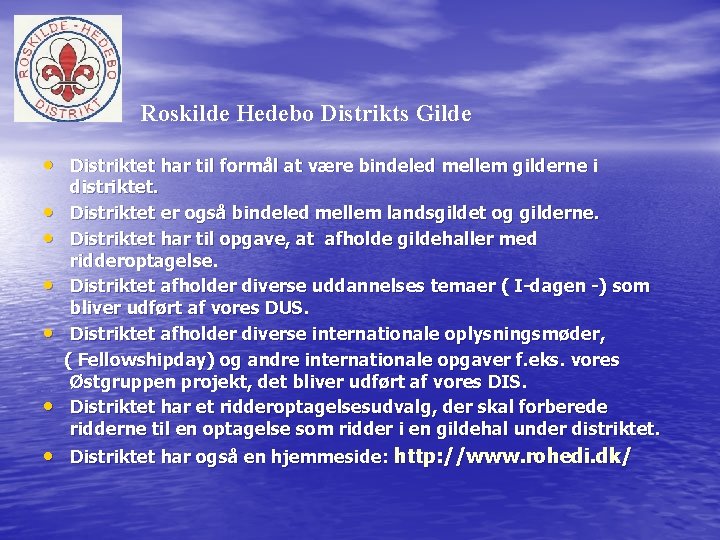 ROSKILDE - HEDEBO
DISTRIKT

Roskilde Hedebo Distrikts Gilde

• Distriktet har til formål at være bindeled mellem gilderne i distriktet.
• Distriktet er også bindeled mellem landsgildet og gilderne.
• Distriktet har til opgave, at afholde gildehaller med ridderoptagelse.
• Distriktet afholder diverse uddannelses temaer ( I-dagen -) som bliver udført af vores DUS.
• Distriktet afholder diverse internationale oplysningsmøder,

( Fellowshipday) og andre internationale opgaver f.eks. vores Østgruppen projekt, det bliver udført af vores DIS.
• Distriktet har et ridderoptagelsesudvalg, der skal forberede ridderne til en optagelse som ridder i en gildehal under distriktet.
• Distriktet har også en hjemmeside: http://www.rohedi.dk/